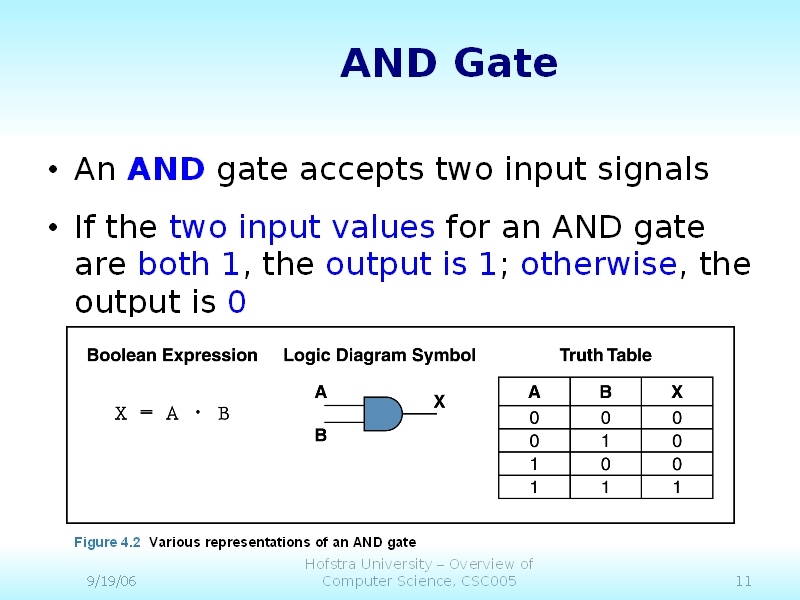 AND Gate

• An AND gate accepts two input signals

• If the two input values for an AND gate are both 1, the output is 1; otherwise, the output is 0

Boolean Expression

$X = A \cdot B$

Logic Diagram Symbol

A

B

X

Truth Table

| A | B | X |
|---|---|---|
| 0 | 0 | 0 |
| 0 | 1 | 0 |
| 1 | 0 | 0 |
| 1 | 1 | 1 |

Figure 4.2 Various representations of an AND gate

9/19/06

Hofstra University – Overview of Computer Science, CSC005

11